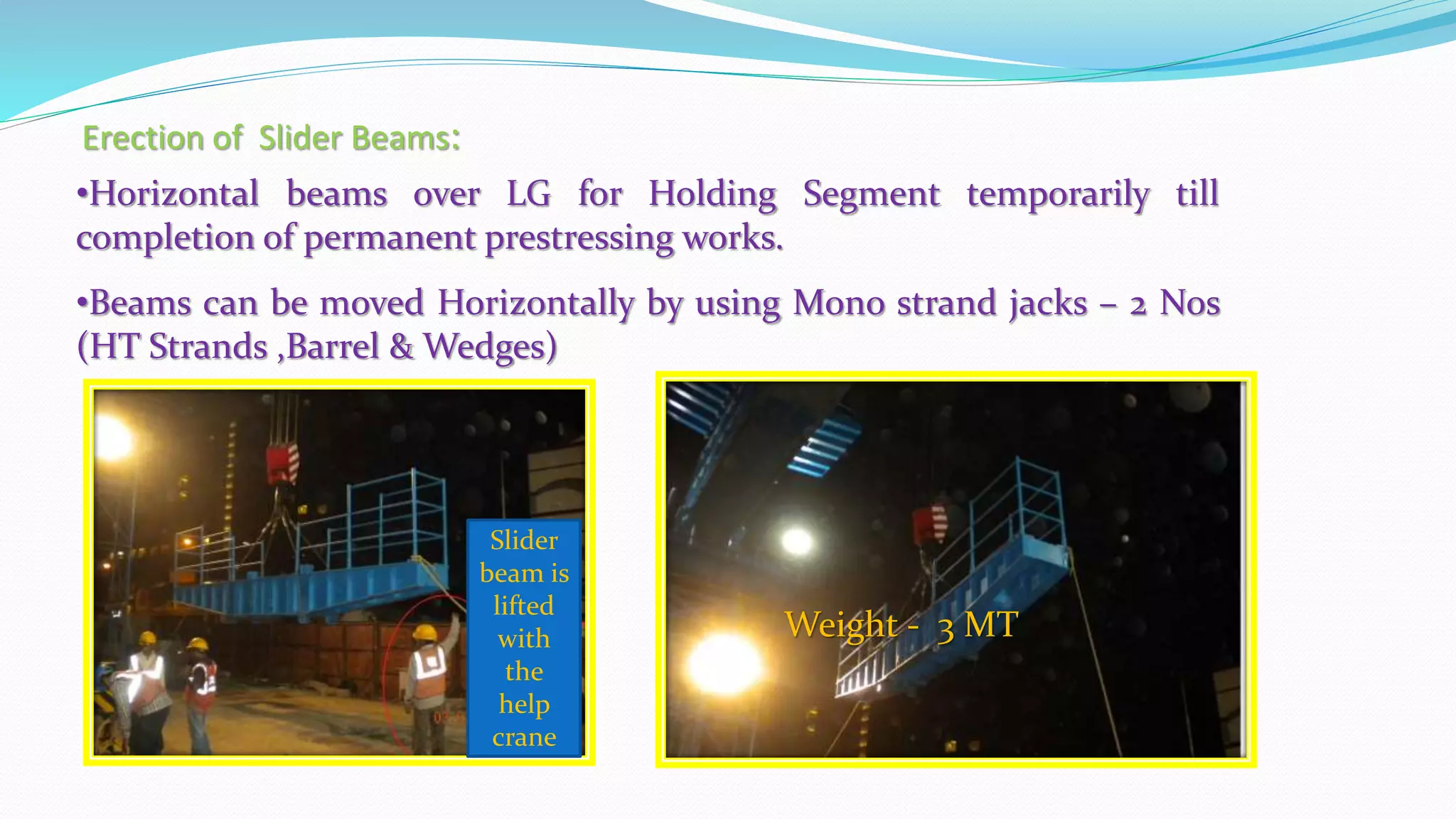 Erection of Slider Beams:

•Horizontal beams over LG for Holding Segment temporarily till completion of permanent prestressing works.

•Beams can be moved Horizontally by using Mono strand jacks – 2 Nos (HT Strands ,Barrel & Wedges)

Slider beam is lifted with the help crane

Weight - 3 MT